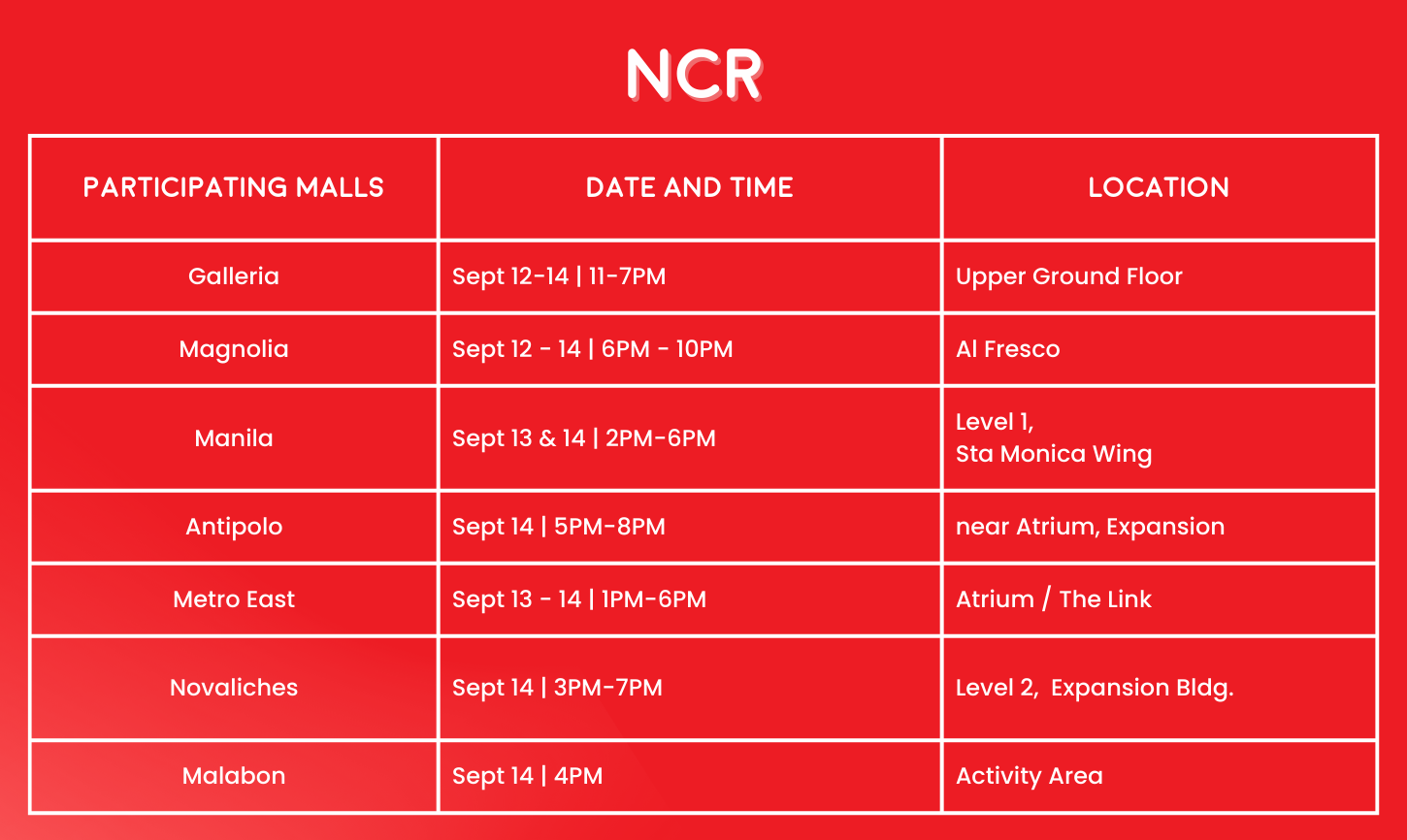 NCR

| PARTICIPATING MALLS | DATE AND TIME | LOCATION |
|---|---|---|
| Galleria | Sept 12-14 \| 11-7PM | Upper Ground Floor |
| Magnolia | Sept 12 - 14 \| 6PM - 10PM | Al Fresco |
| Manila | Sept 13 & 14 \| 2PM-6PM | Level 1, Sta Monica Wing |
| Antipolo | Sept 14 \| 5PM-8PM | near Atrium, Expansion |
| Metro East | Sept 13 - 14 \| 1PM-6PM | Atrium / The Link |
| Novaliches | Sept 14 \| 3PM-7PM | Level 2, Expansion Bldg. |
| Malabon | Sept 14 \| 4PM | Activity Area |